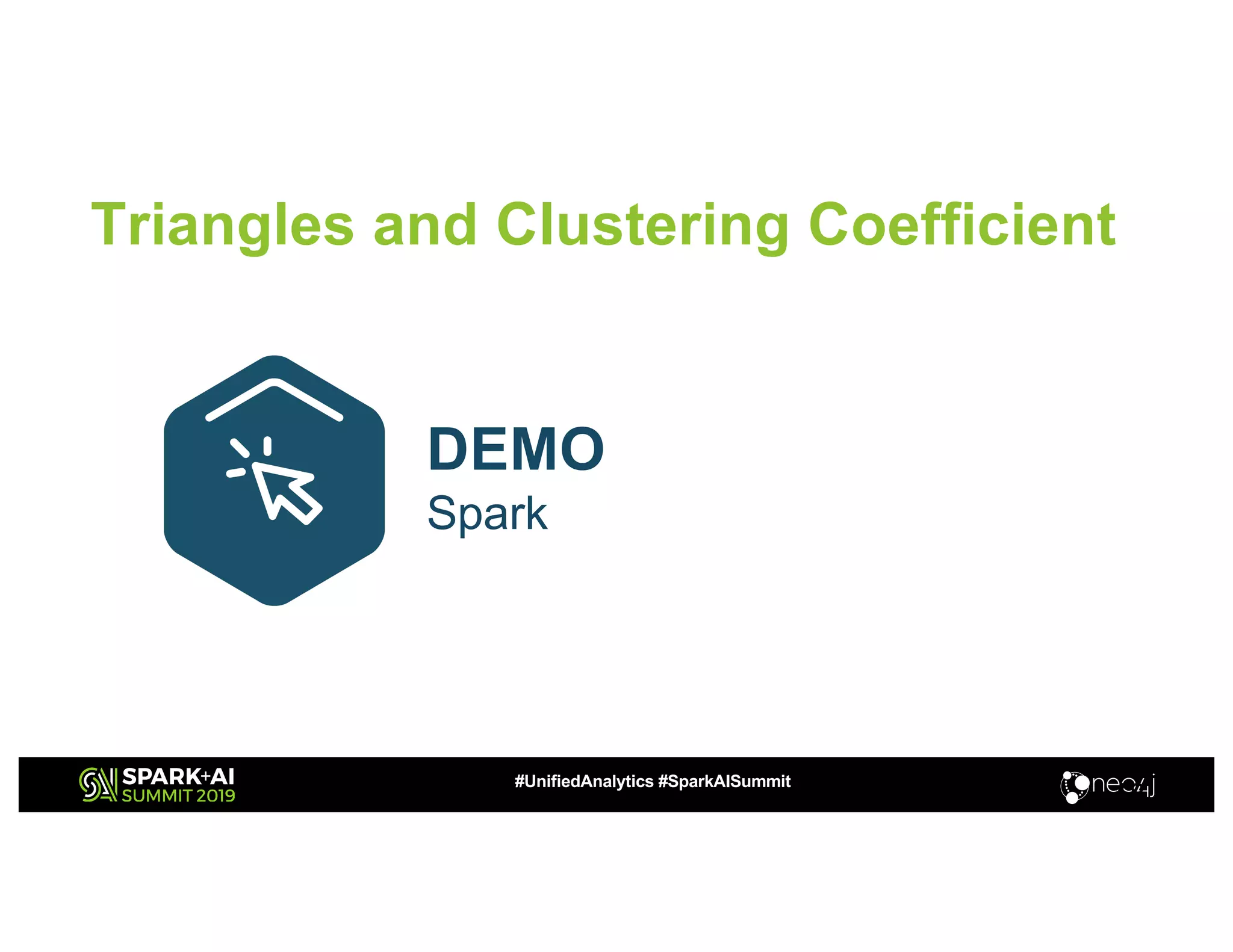 Triangles and Clustering Coefficient

DEMO
Spark

SPARK+AI
SUMMIT 2019

#UnifiedAnalytics #SparkAISummit

neo4j